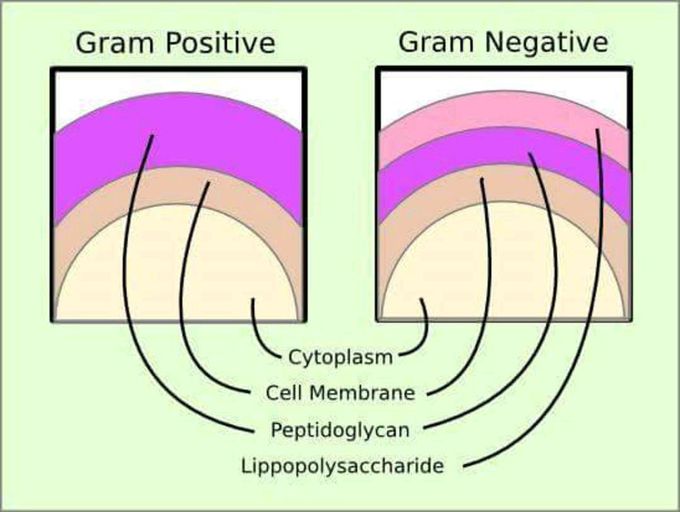 Gram Positive

Gram Negative

Cytoplasm

Cell Membrane

Peptidoglycan

Lippopolysaccharide